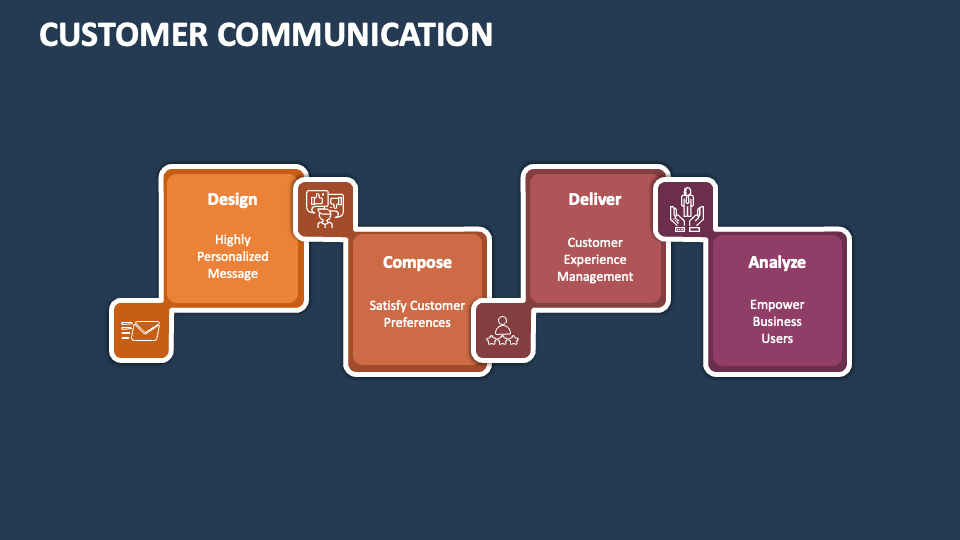 CUSTOMER COMMUNICATION

Design

Highly Personalized Message

Compose

Satisfy Customer Preferences

Deliver

Customer Experience Management

Analyze

Empower Business Users